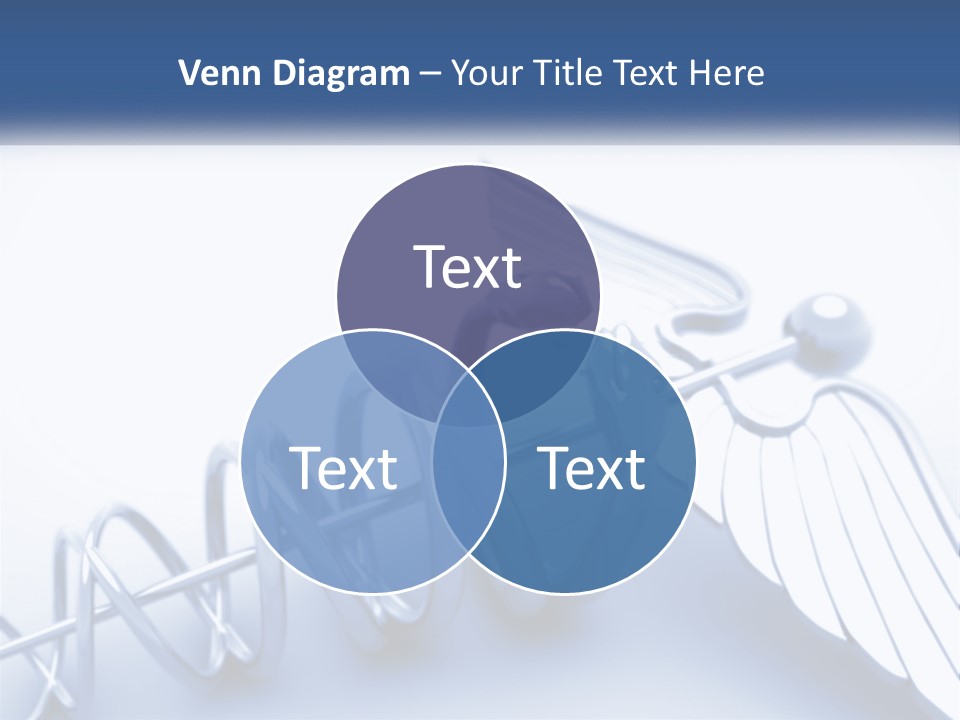 Venn Diagram – Your Title Text Here

Text

Text

Text